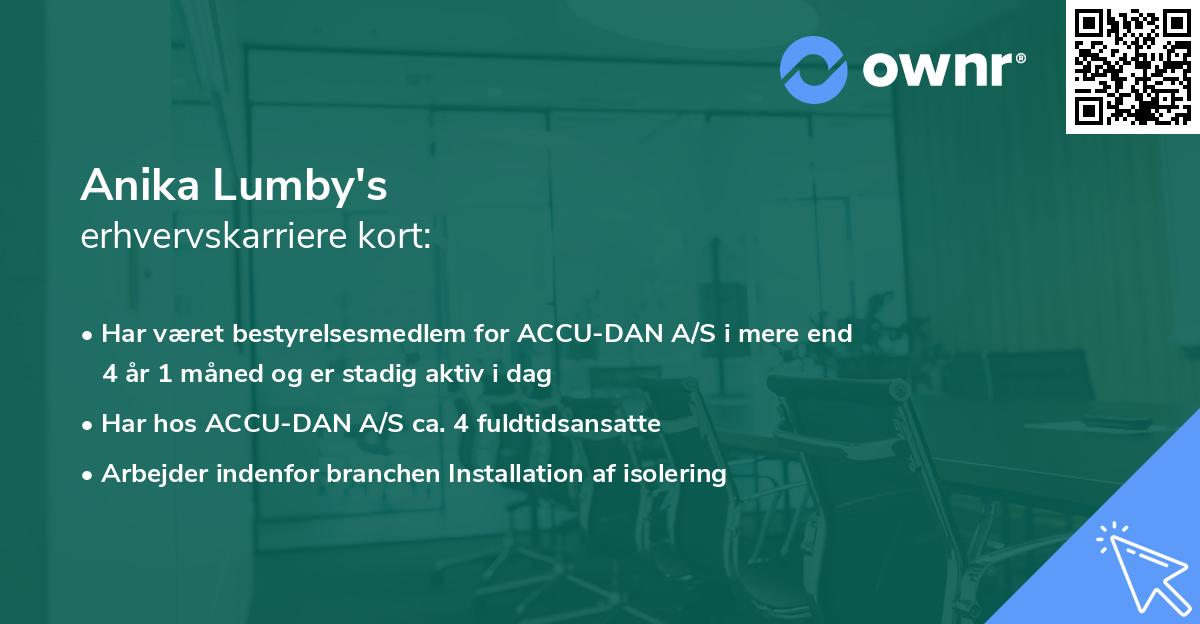 ownr®

Anika Lumby's
erhvervskarriere kort:

• Har været bestyrelsesmedlem for ACCU-DAN A/S i mere end 4 år 1 måned og er stadig aktiv i dag

• Har hos ACCU-DAN A/S ca. 4 fuldtidsansatte

• Arbejder indenfor branchen Installation af isolering